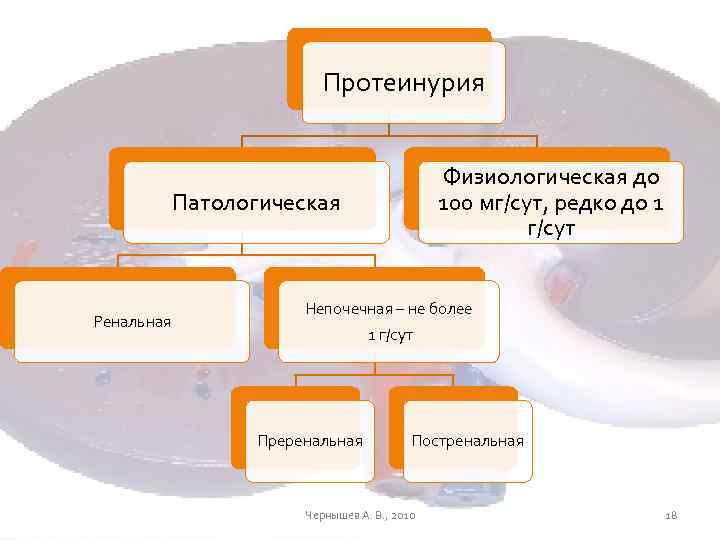 Протеинурия

Патологическая

Физиологическая до 100 мг/сут, редко до 1 г/сут

Ренальная

Непочечная – не более 1 г/сут

Преренальная

Постренальная

Чернышев А. В., 2010

18